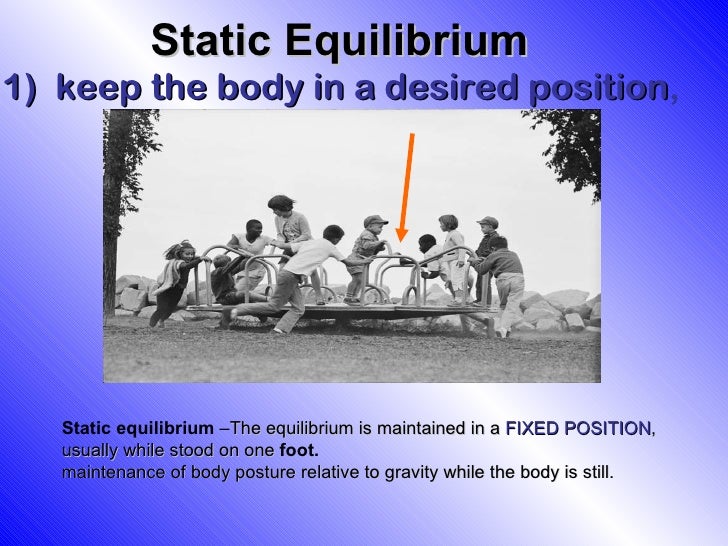 Static Equilibrium

1) keep the body in a desired position,

Static equilibrium –The equilibrium is maintained in a FIXED POSITION, usually while stood on one foot.
maintenance of body posture relative to gravity while the body is still.